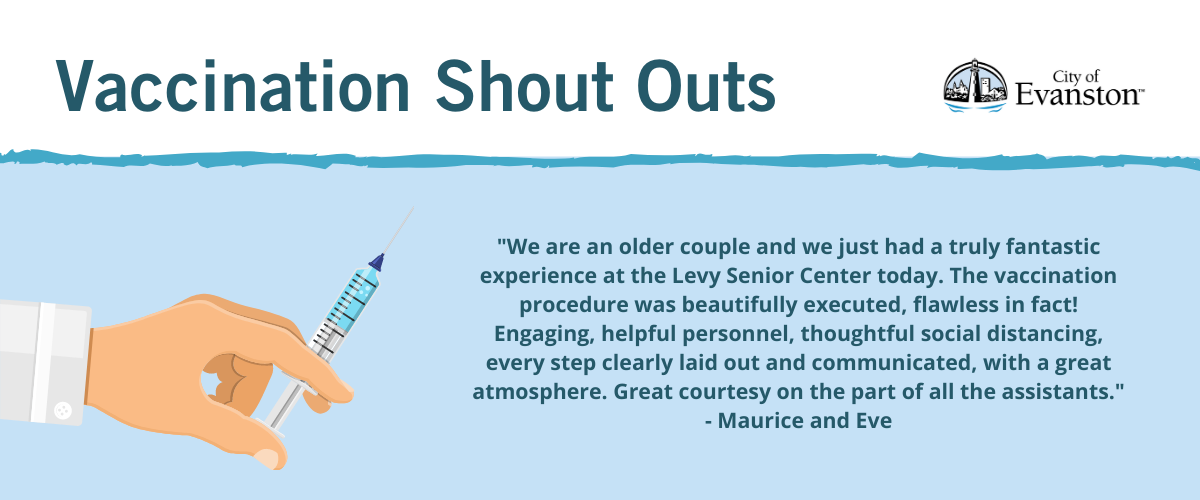 Vaccination Shout Outs

City of Evanston™

"We are an older couple and we just had a truly fantastic experience at the Levy Senior Center today. The vaccination procedure was beautifully executed, flawless in fact! Engaging, helpful personnel, thoughtful social distancing, every step clearly laid out and communicated, with a great atmosphere. Great courtesy on the part of all the assistants."
- Maurice and Eve